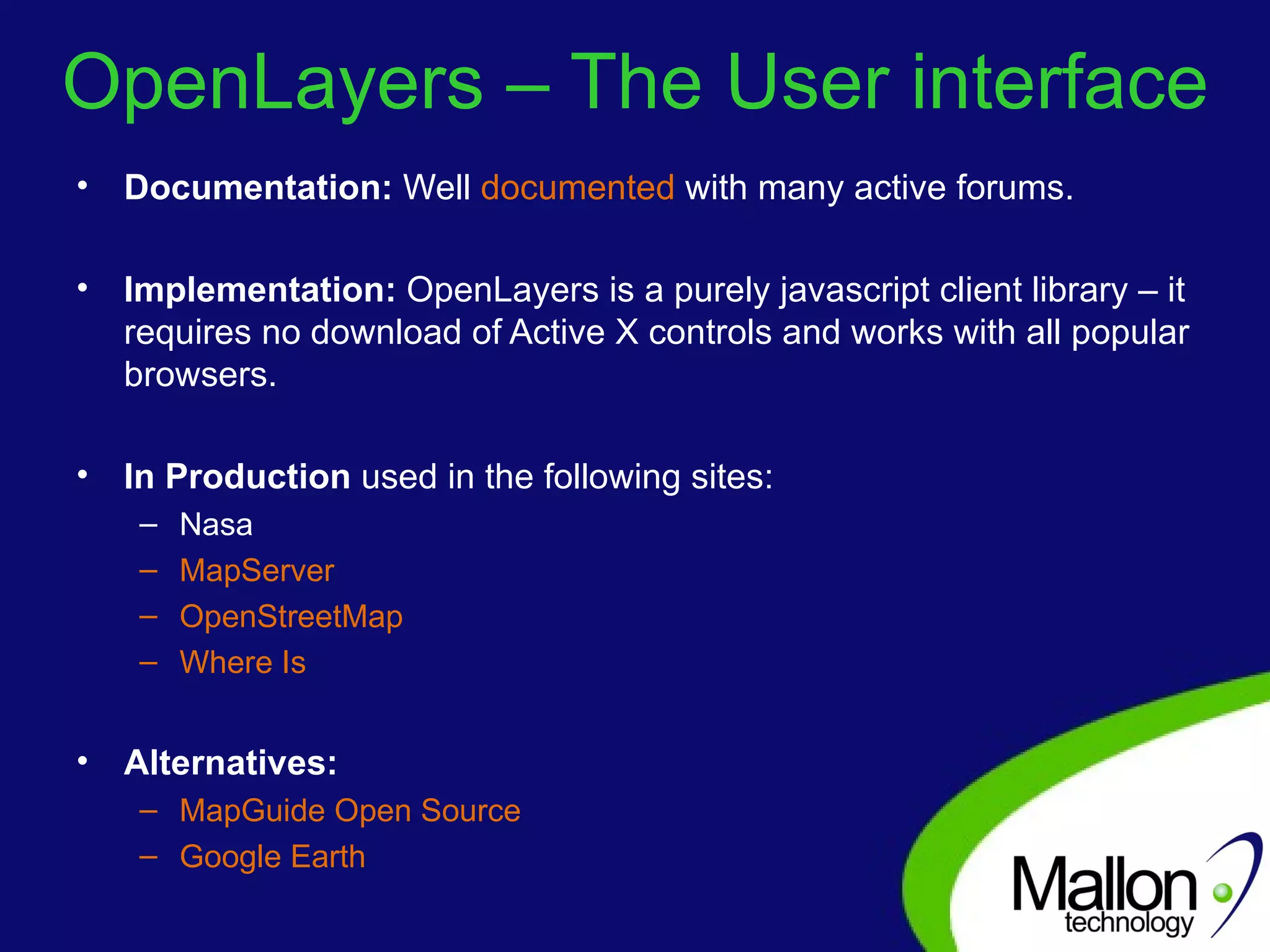 OpenLayers – The User interface

• Documentation: Well documented with many active forums.

• Implementation: OpenLayers is a purely javascript client library – it requires no download of Active X controls and works with all popular browsers.

• In Production used in the following sites:
– Nasa
– MapServer
– OpenStreetMap
– Where Is

• Alternatives:
– MapGuide Open Source
– Google Earth

Mallon technology